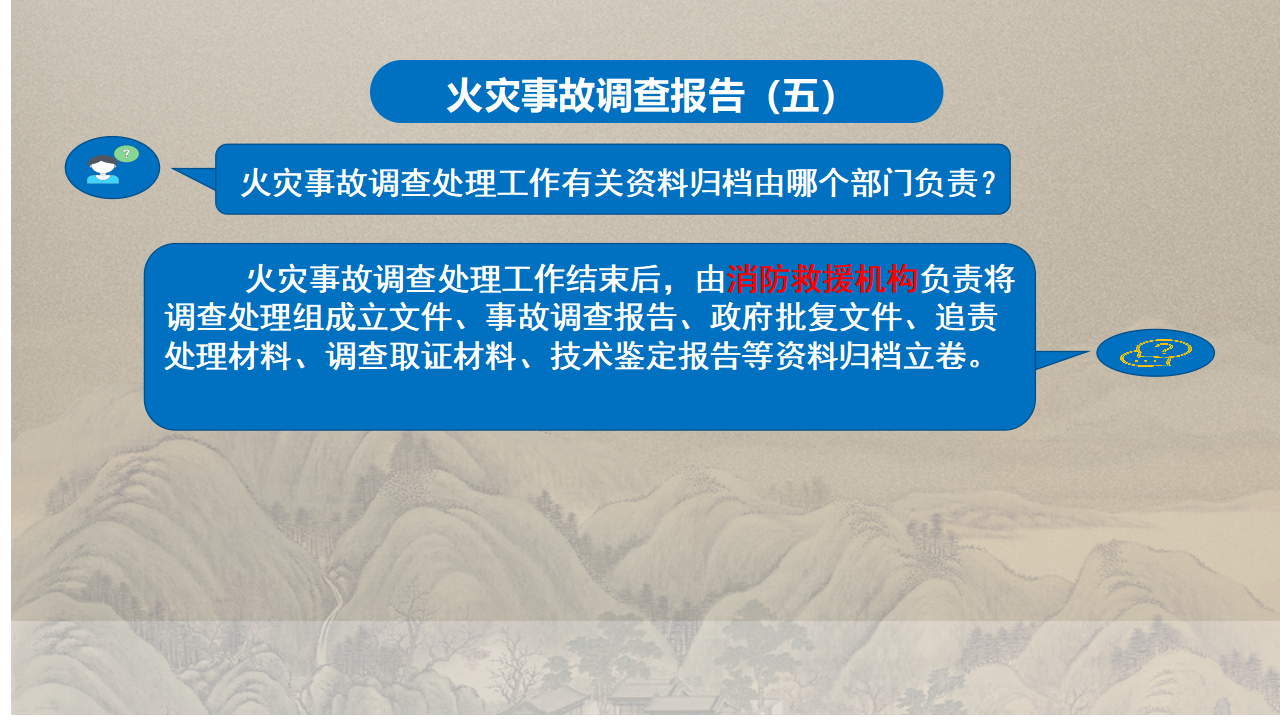 火灾事故调查报告（五）

火灾事故调查处理工作有关资料归档由哪个部门负责？

火灾事故调查处理工作结束后，由消防救援机构负责将调查处理组成立文件、事故调查报告、政府批复文件、追责处理材料、调查取证材料、技术鉴定报告等资料归档立卷。